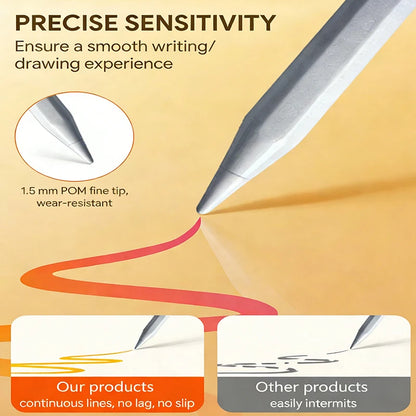 PRECISE SENSITIVITY
Ensure a smooth writing/ drawing experience

1.5 mm POM fine tip, wear-resistant

Our products
continuous lines, no lag, no slip

Other products
easily intermits